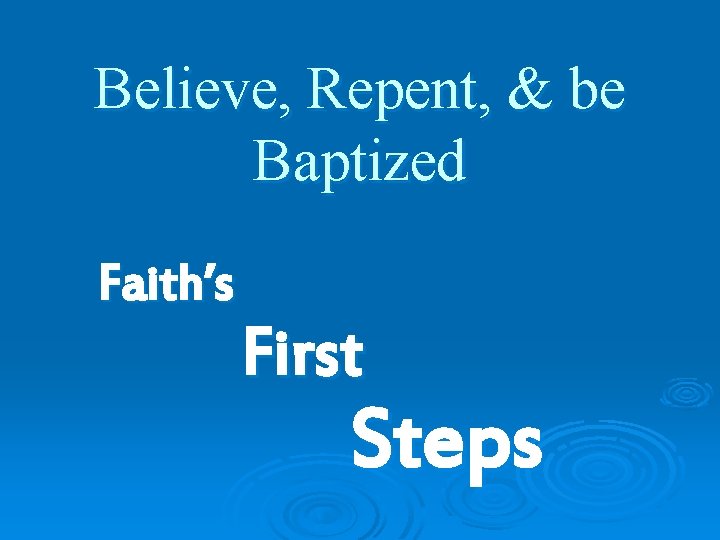 Believe, Repent, & be Baptized

Faith's

First

Steps